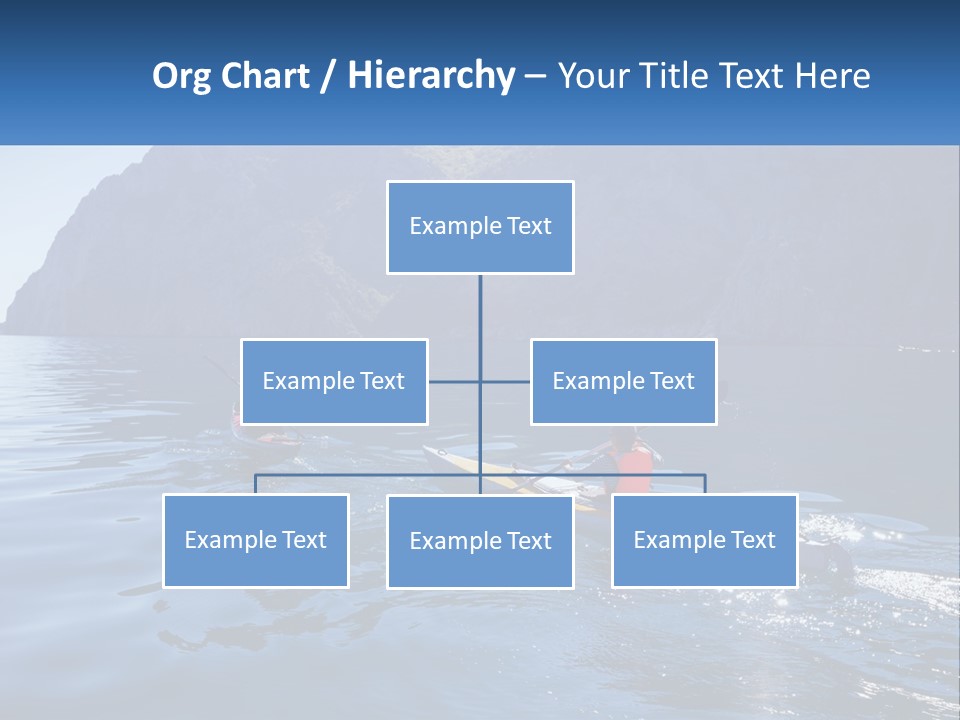 Org Chart / Hierarchy – Your Title Text Here

Example Text

Example Text

Example Text

Example Text

Example Text

Example Text